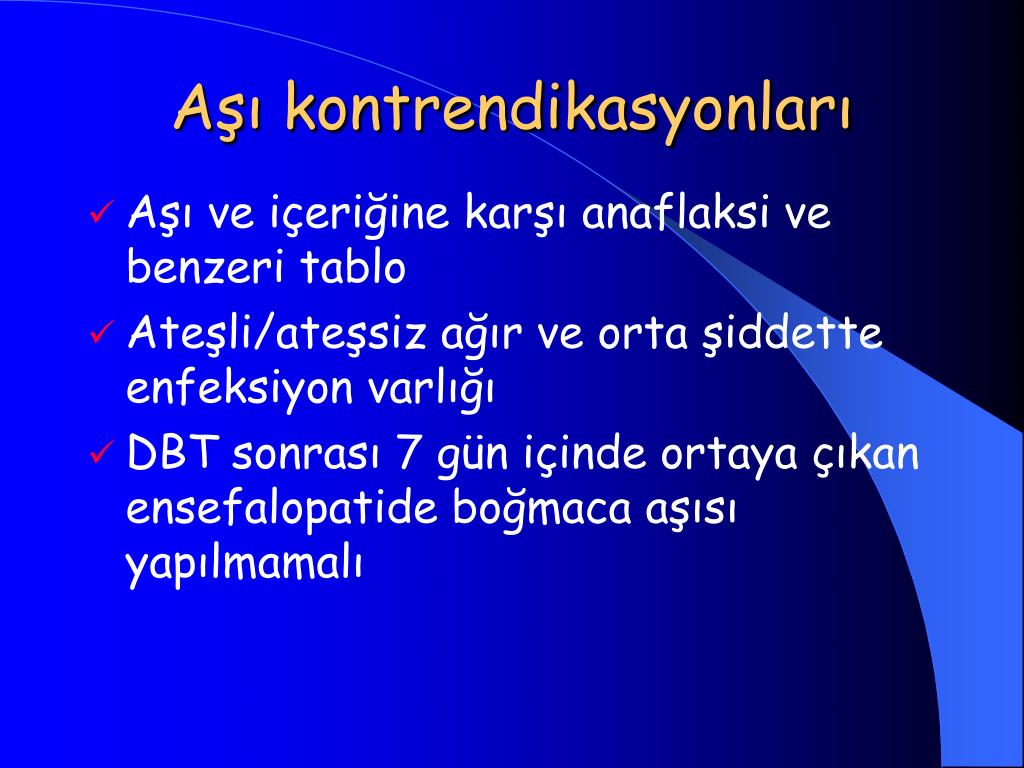 Aşı kontrendikasyonları

✓ Aşı ve içeriğine karşı anaflaksi ve benzeri tablo

✓ Ateşli/ateşsiz ağır ve orta şiddette enfeksiyon varlığı

✓ DBT sonrası 7 gün içinde ortaya çıkan ensefalopatide boğmaca aşısı yapılmamalı